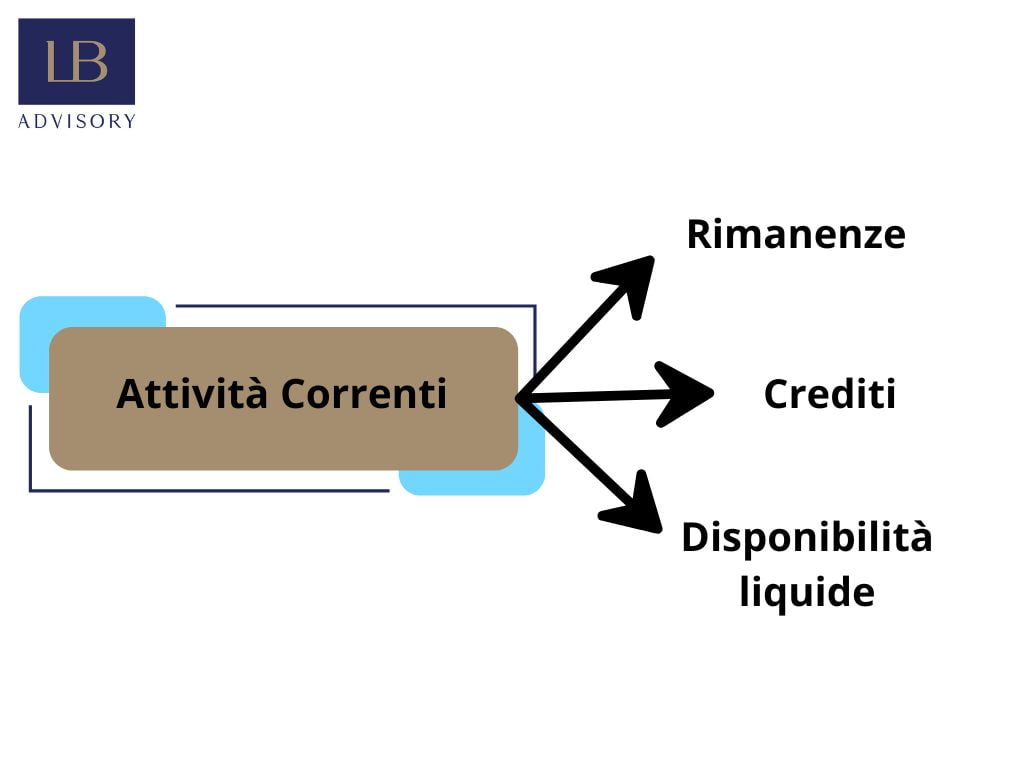 LB
ADVISORY

Attività Correnti

Rimanenze

Crediti

Disponibilità liquide